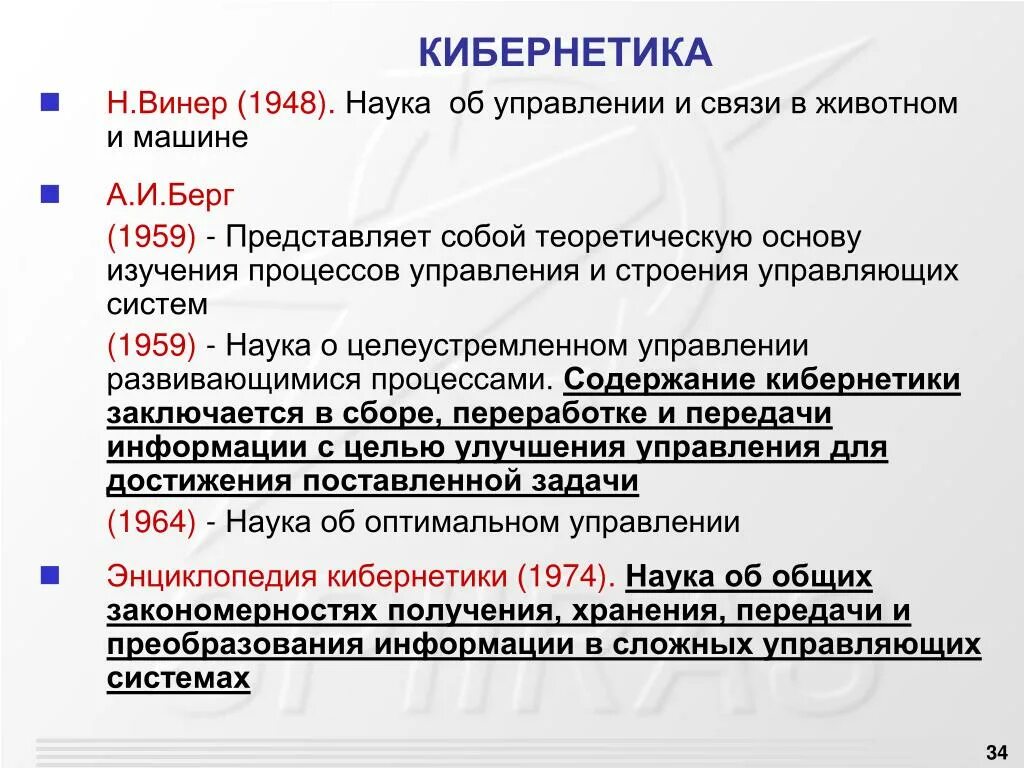 КИБЕРНЕТИКА

Н.Винер (1948). Наука об управлении и связи в животном и машине

А.И.Берг

(1959) - Представляет собой теоретическую основу изучения процессов управления и строения управляющих систем

(1959) - Наука о целеустремленном управлении развивающимися процессами. Содержание кибернетики заключается в сборе, переработке и передачи информации с целью улучшения управления для достижения поставленной задачи

(1964) - Наука об оптимальном управлении

Энциклопедия кибернетики (1974). Наука об общих закономерностях получения, хранения, передачи и преобразования информации в сложных управляющих системах

34